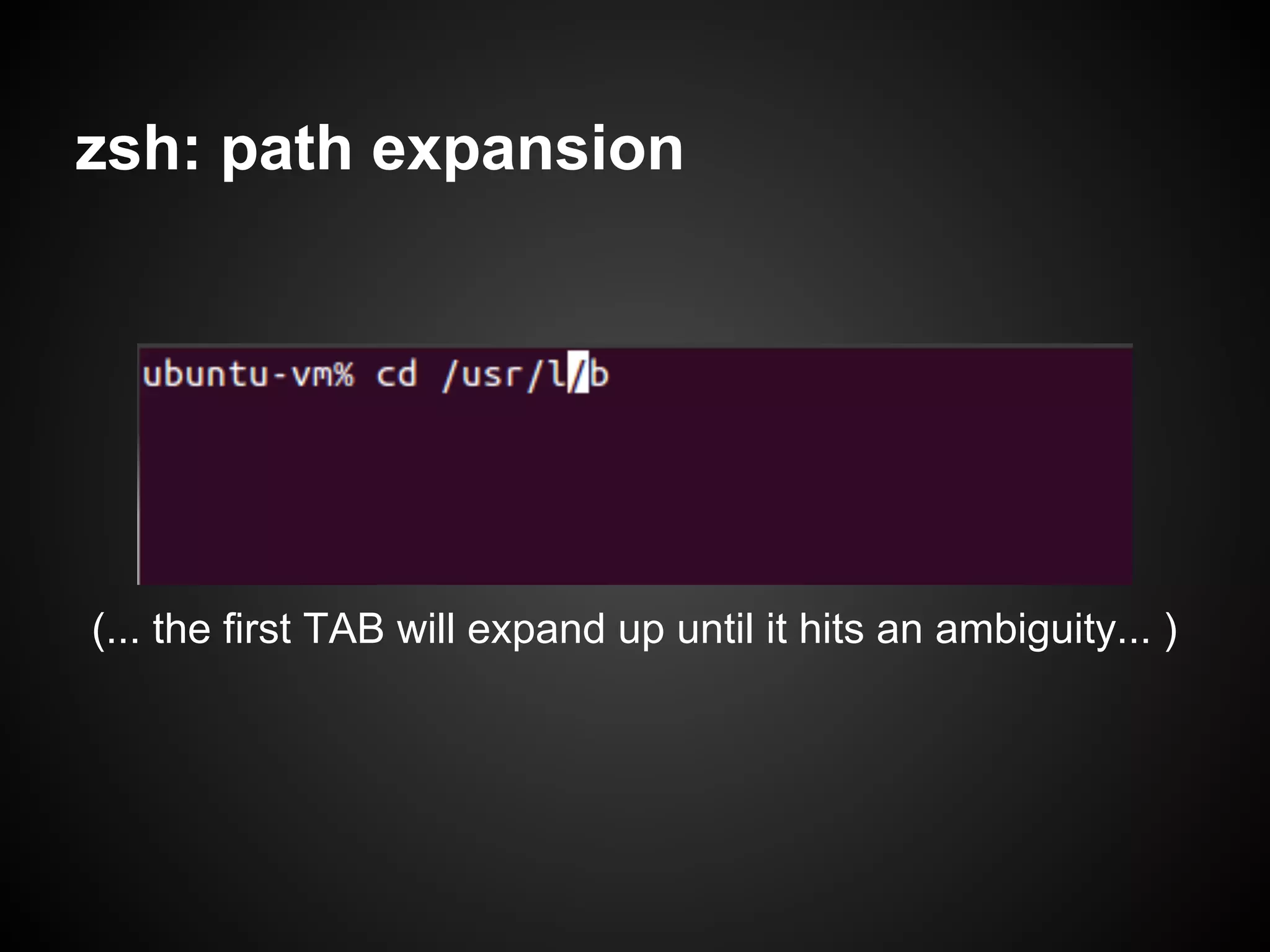 zsh: path expansion

ubuntu-vm% cd /usr/l/b

(... the first TAB will expand up until it hits an ambiguity... )